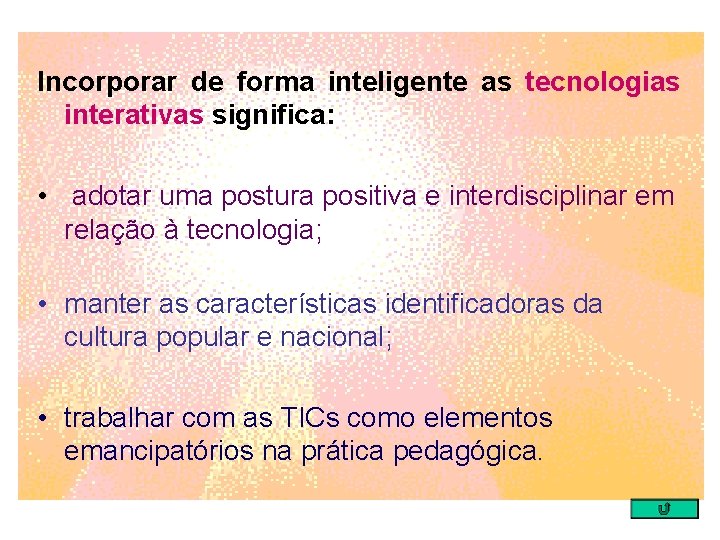 Incorporar de forma inteligente as tecnologias interativas significa:

• adotar uma postura positiva e interdisciplinar em relação à tecnologia;

• manter as características identificadoras da cultura popular e nacional;

• trabalhar com as TICs como elementos emancipatórios na prática pedagógica.